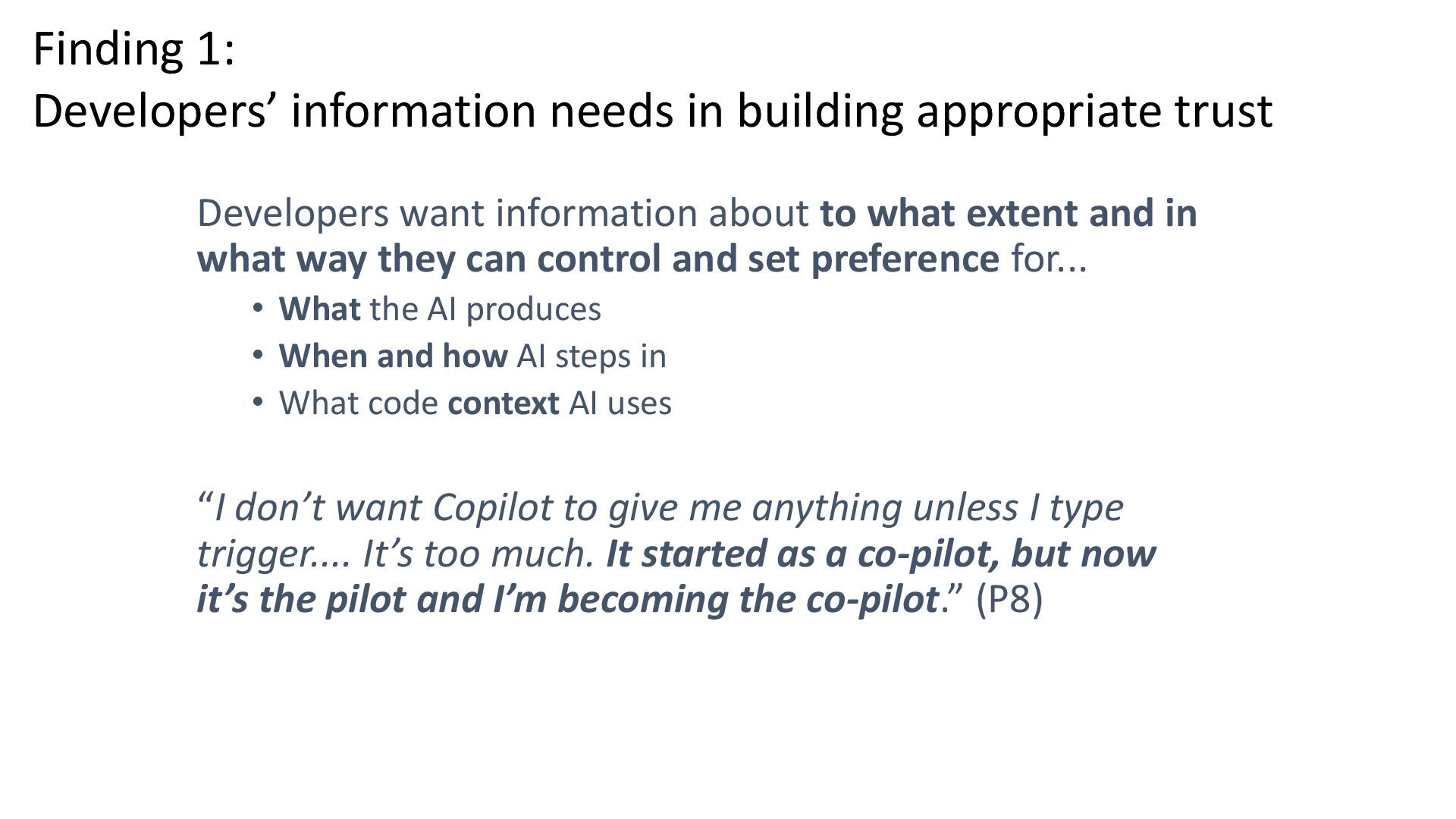 Finding 1:
Developers’ information needs in building appropriate trust

Developers want information about to what extent and in what way they can control and set preference for...

• What the AI produces
• When and how AI steps in
• What code context AI uses

“I don’t want Copilot to give me anything unless I type trigger.... It’s too much. It started as a co-pilot, but now it’s the pilot and I’m becoming the co-pilot.” (P8)